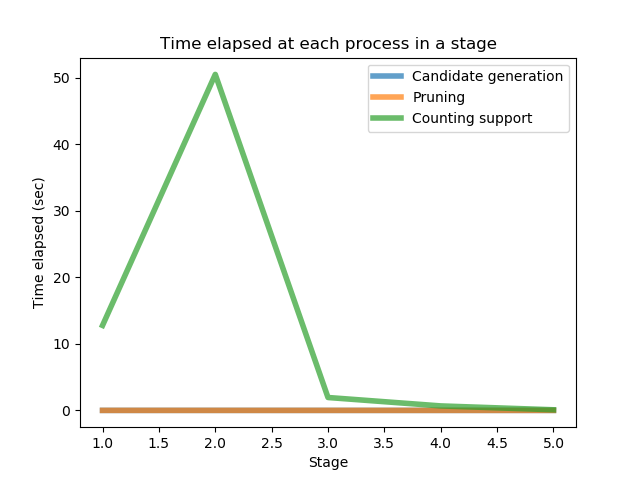 Time elapsed at each process in a stage

Candidate generation
Pruning
Counting support

Time elapsed (sec)

50
40
30
20
10
0

1.0 1.5 2.0 2.5 3.0 3.5 4.0 4.5 5.0

Stage